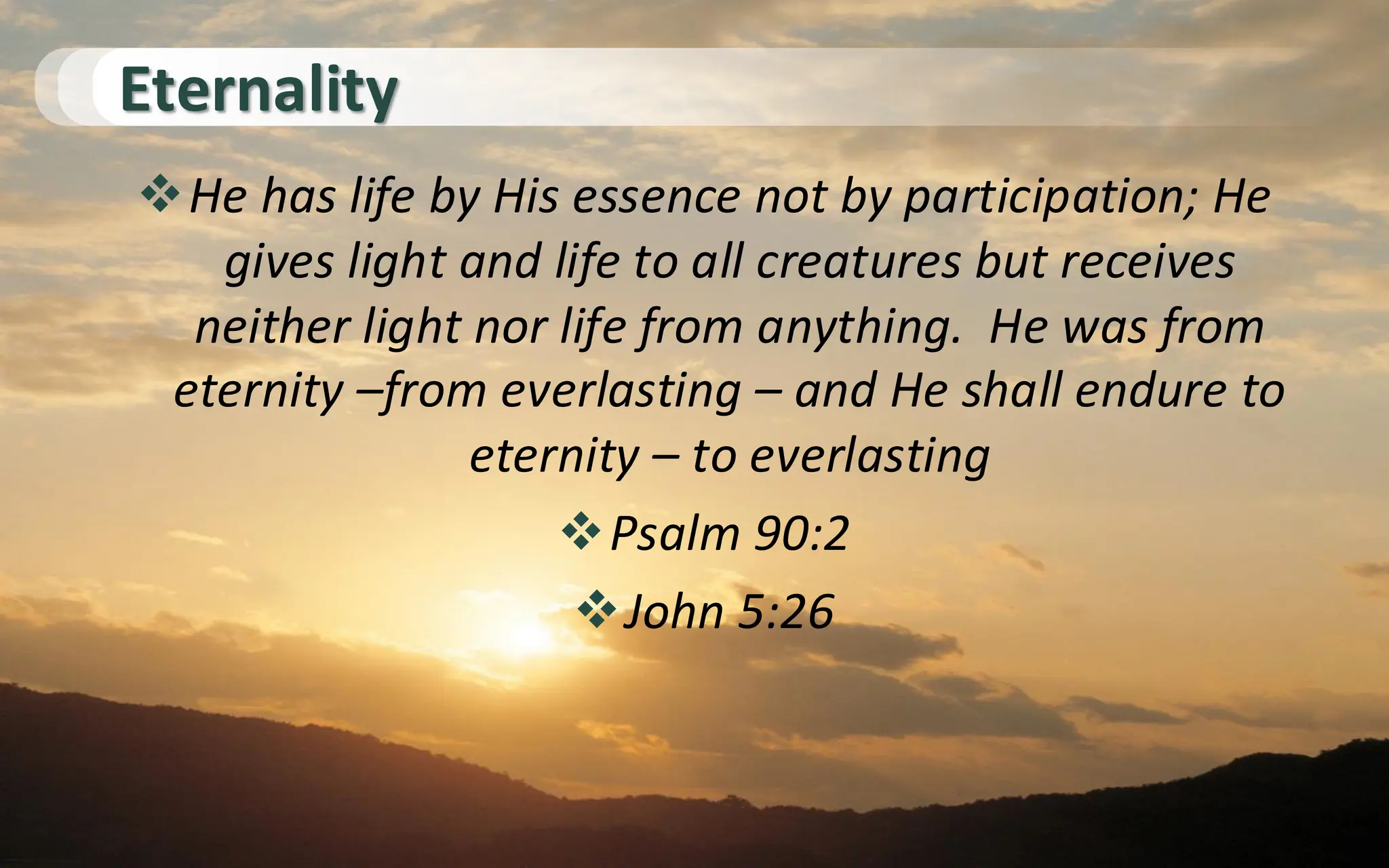 Eternality

❖ He has life by His essence not by participation; He gives light and life to all creatures but receives neither light nor life from anything.  He was from eternity –from everlasting – and He shall endure to eternity – to everlasting

❖ Psalm 90:2

❖ John 5:26